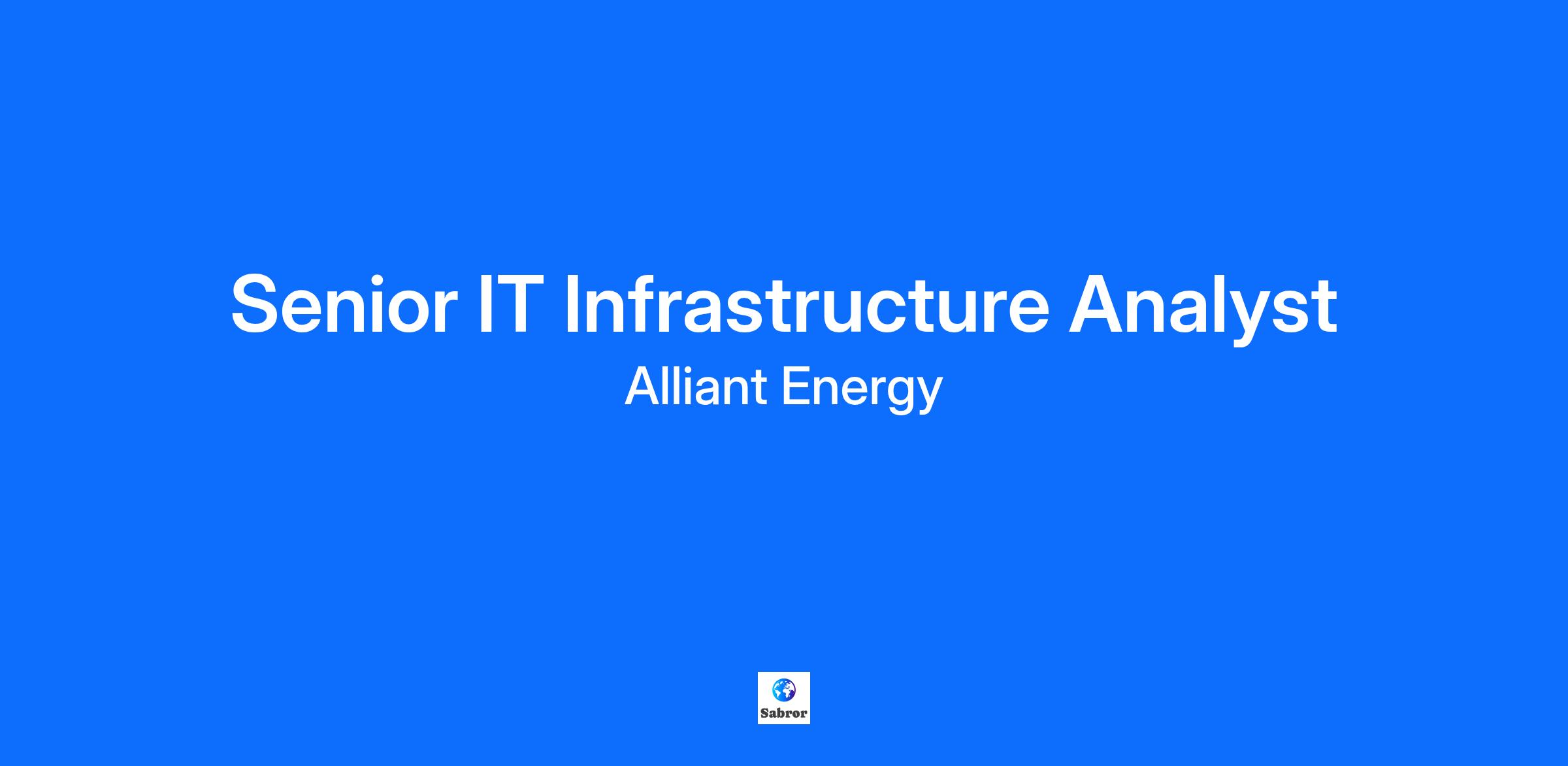 Senior IT Infrastructure Analyst
Alliant Energy

Sabror